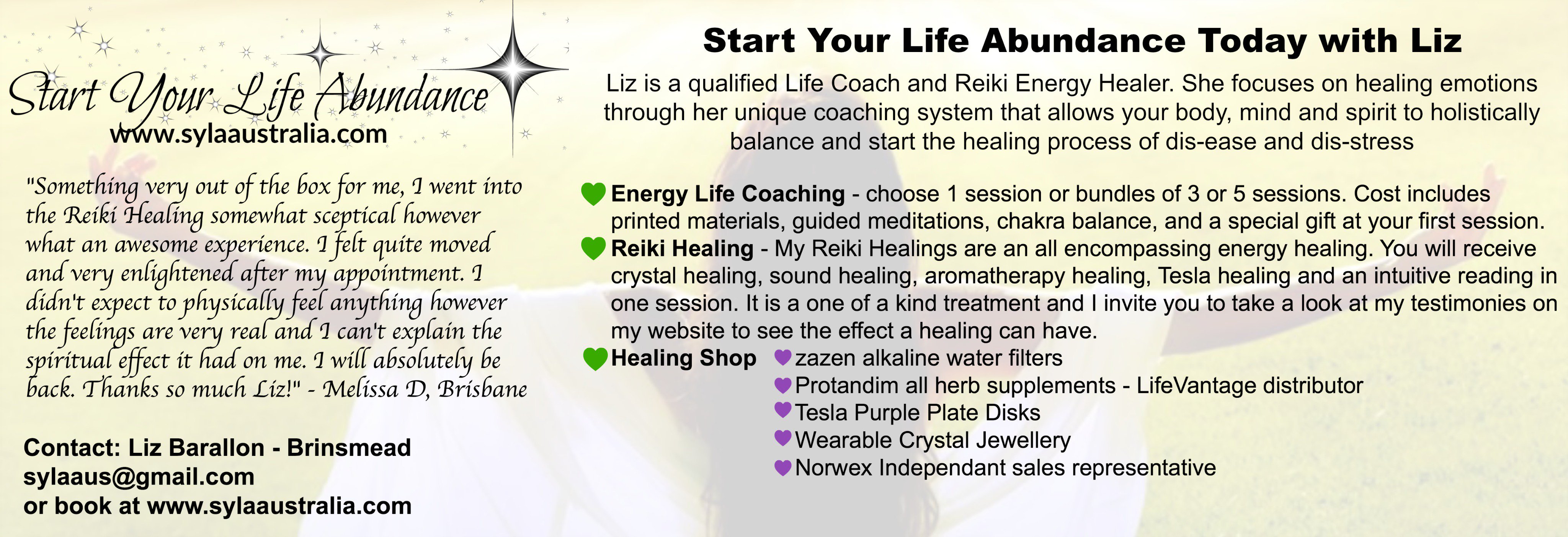 Start Your Life Abundance
www.sylaaustralia.com

"Something very out of the box for me, I went into the Reiki Healing somewhat sceptical however what an awesome experience. I felt quite moved and very enlightened after my appointment. I didn't expect to physically feel anything however the feelings are very real and I can't explain the spiritual effect it had on me. I will absolutely be back. Thanks so much Liz!" - Melissa D, Brisbane

Contact: Liz Barallon - Brinsmead
sylaaus@gmail.com
or book at www.sylaaustralia.com

Start Your Life Abundance Today with Liz

Liz is a qualified Life Coach and Reiki Energy Healer. She focuses on healing emotions through her unique coaching system that allows your body, mind and spirit to holistically balance and start the healing process of dis-ease and dis-stress

Energy Life Coaching - choose 1 session or bundles of 3 or 5 sessions. Cost includes printed materials, guided meditations, chakra balance, and a special gift at your first session.

Reiki Healing - My Reiki Healings are an all encompassing energy healing. You will receive crystal healing, sound healing, aromatherapy healing, Tesla healing and an intuitive reading in one session. It is a one of a kind treatment and I invite you to take a look at my testimonies on my website to see the effect a healing can have.

Healing Shop
zazen alkaline water filters
Protandim all herb supplements - LifeVantage distributor
Tesla Purple Plate Disks
Wearable Crystal Jewellery
Norwex Independant sales representative